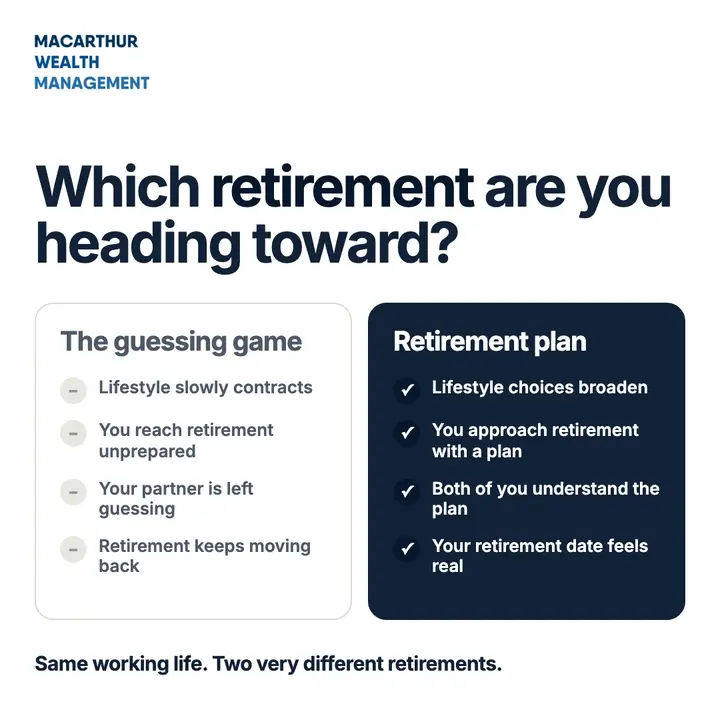 MACARTHUR
WEALTH
MANAGEMENT

Which retirement are you heading toward?

The guessing game

– Lifestyle slowly contracts

– You reach retirement unprepared

– Your partner is left guessing

– Retirement keeps moving back

Retirement plan

✓ Lifestyle choices broaden

✓ You approach retirement with a plan

✓ Both of you understand the plan

✓ Your retirement date feels real

Same working life. Two very different retirements.